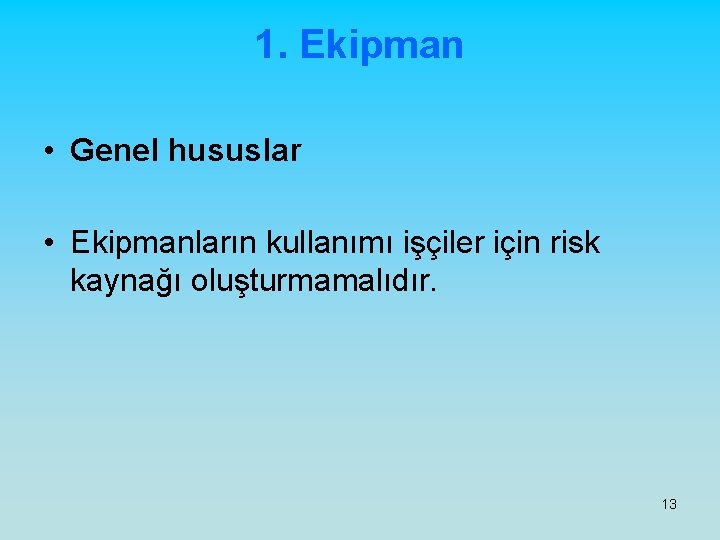 1. Ekipman

• Genel hususlar

• Ekipmanların kullanımı işçiler için risk kaynağı oluşturmamalıdır.

13